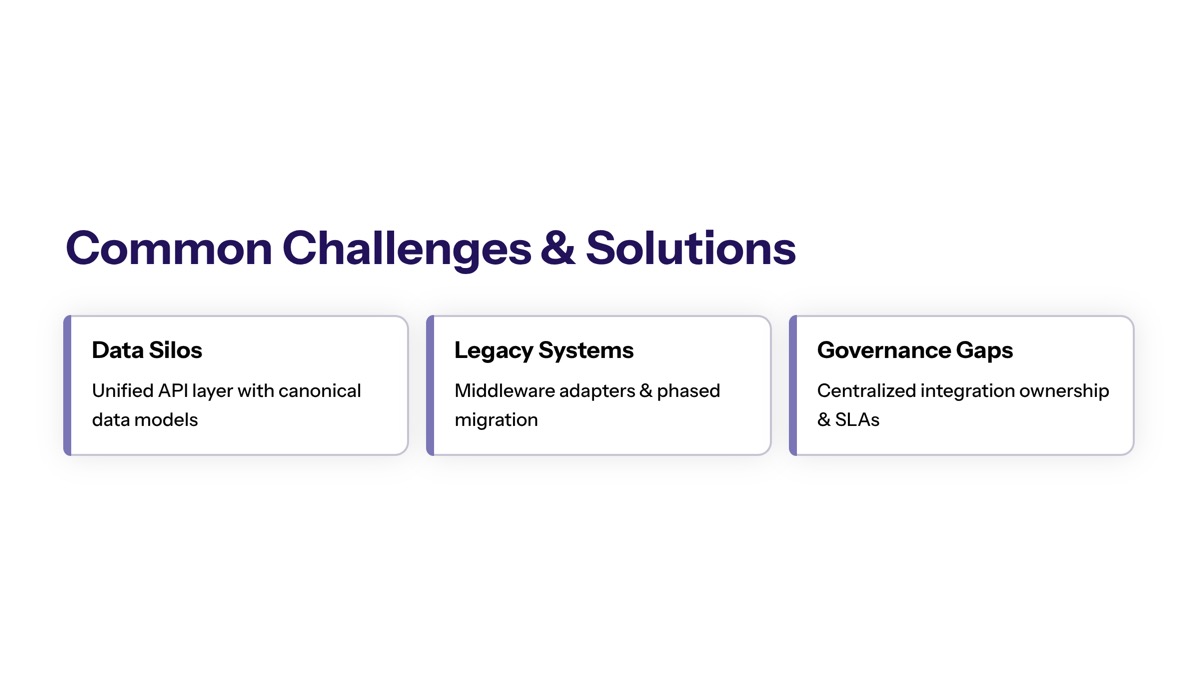 Common Challenges & Solutions

Data Silos

Unified API layer with canonical data models

Legacy Systems

Middleware adapters & phased migration

Governance Gaps

Centralized integration ownership & SLAs